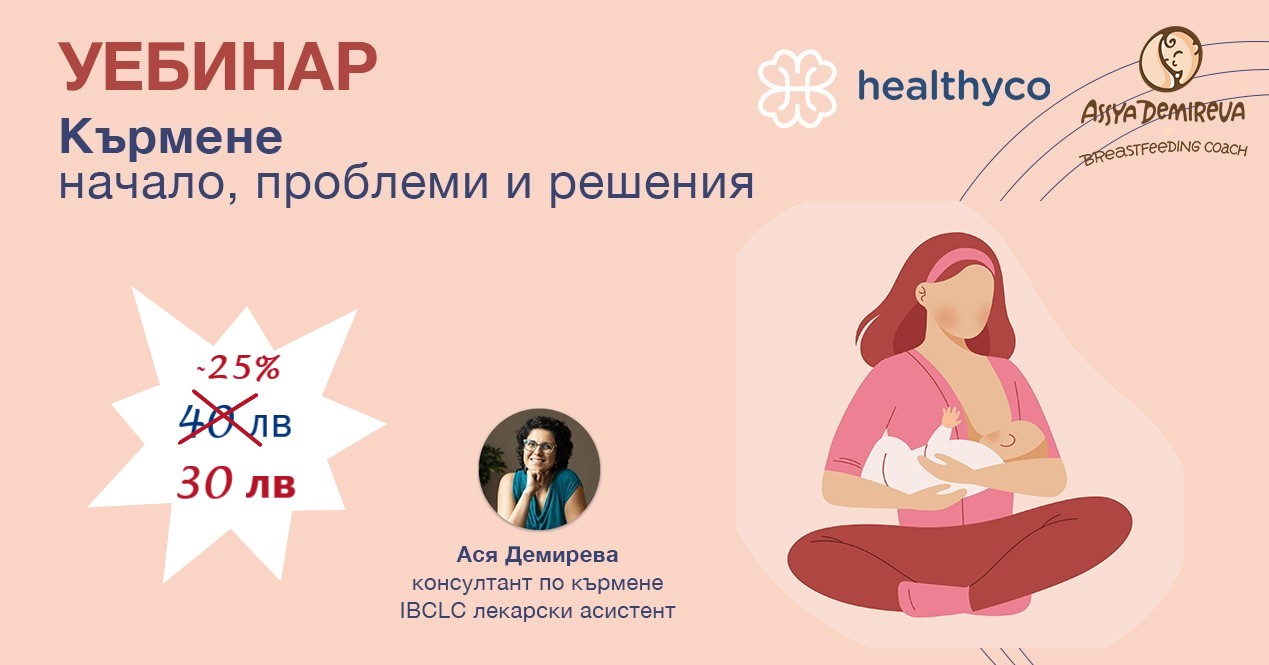 УЕБИНАР
Кърмене
начало, проблеми и решения

healthyco

ASSYA DEMIREVA
BREASTFEEDING COACH

-25%
40 лв
30 лв

Ася Демирева
консултант по кърмене
IBCLC лекарски асистент